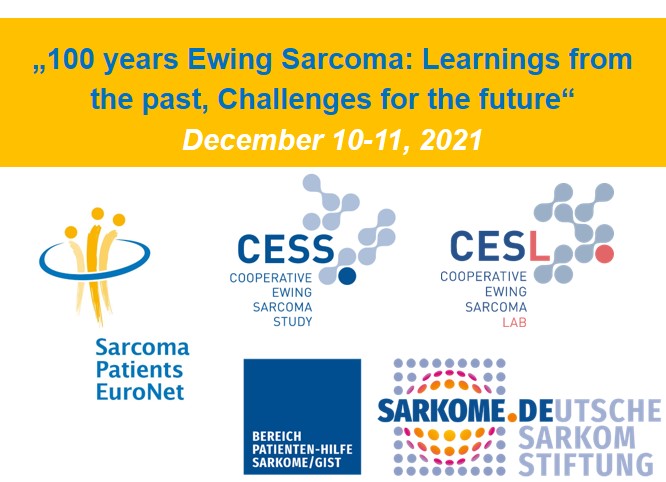 „100 years Ewing Sarcoma: Learnings from the past, Challenges for the future“
December 10-11, 2021

Sarcoma Patients EuroNet

CESS
COOPERATIVE EWING SARCOMA STUDY

CESL
COOPERATIVE EWING SARCOMA LAB

BEREICH PATIENTEN-HILFE SARKOME/GIST

SARKOME.DEUTSCHE SARKOM STIFTUNG